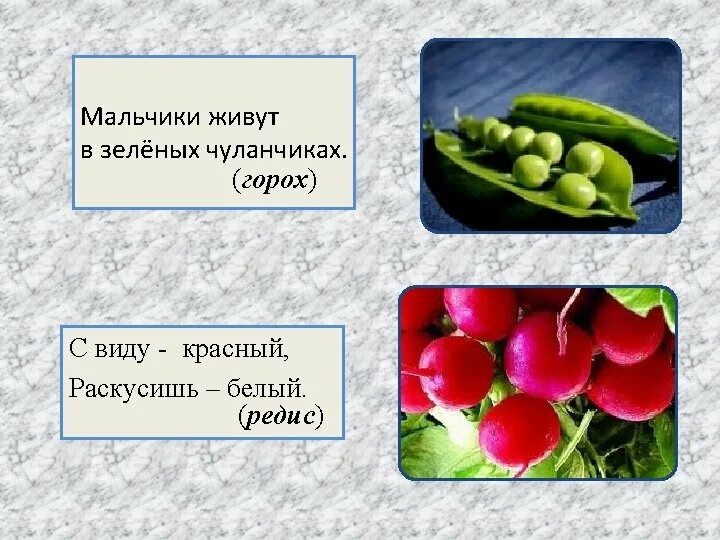 Мальчики живут
в зелёных чуланчиках.
(горох)

С виду - красный,
Раскусишь – белый.
(редис)